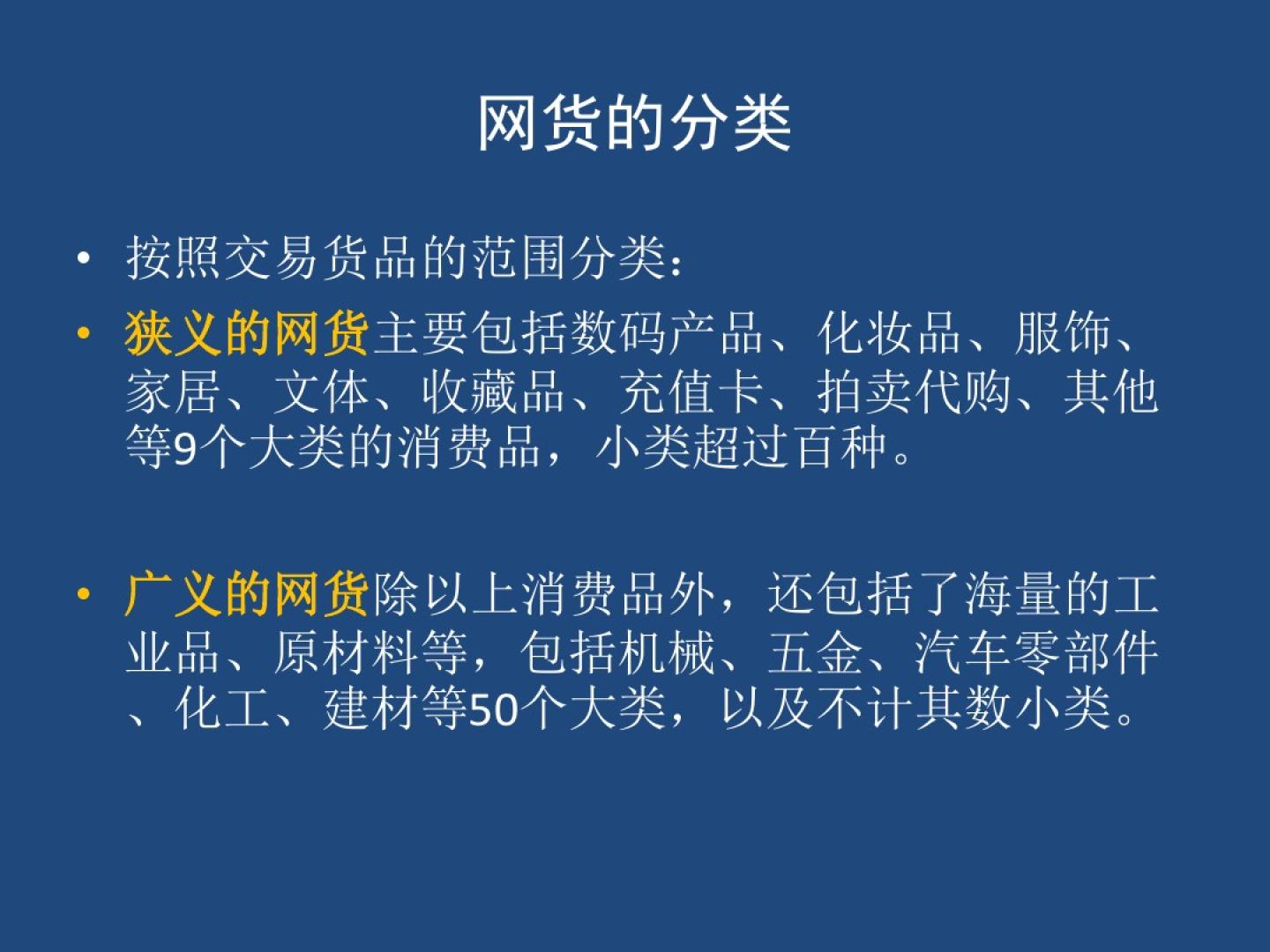 网货的分类

• 按照交易货品的范围分类：

• 狭义的网货主要包括数码产品、化妆品、服饰、家居、文体、收藏品、充值卡、拍卖代购、其他等9个大类的消费品，小类超过百种。

• 广义的网货除以上消费品外，还包括了海量的工业品、原材料等，包括机械、五金、汽车零部件、化工、建材等50个大类，以及不计其数小类。